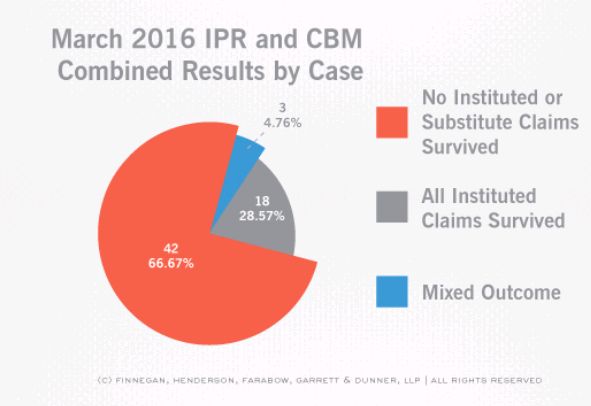 March 2016 IPR and CBM Combined Results by Case

3
4.76%

18
28.57%

42
66.67%

No Instituted or Substitute Claims Survived

All Instituted Claims Survived

Mixed Outcome

(C) FINNEGAN, HENDERSON, FARABOW, GARRETT & DUNNER, LLP | ALL RIGHTS RESERVED